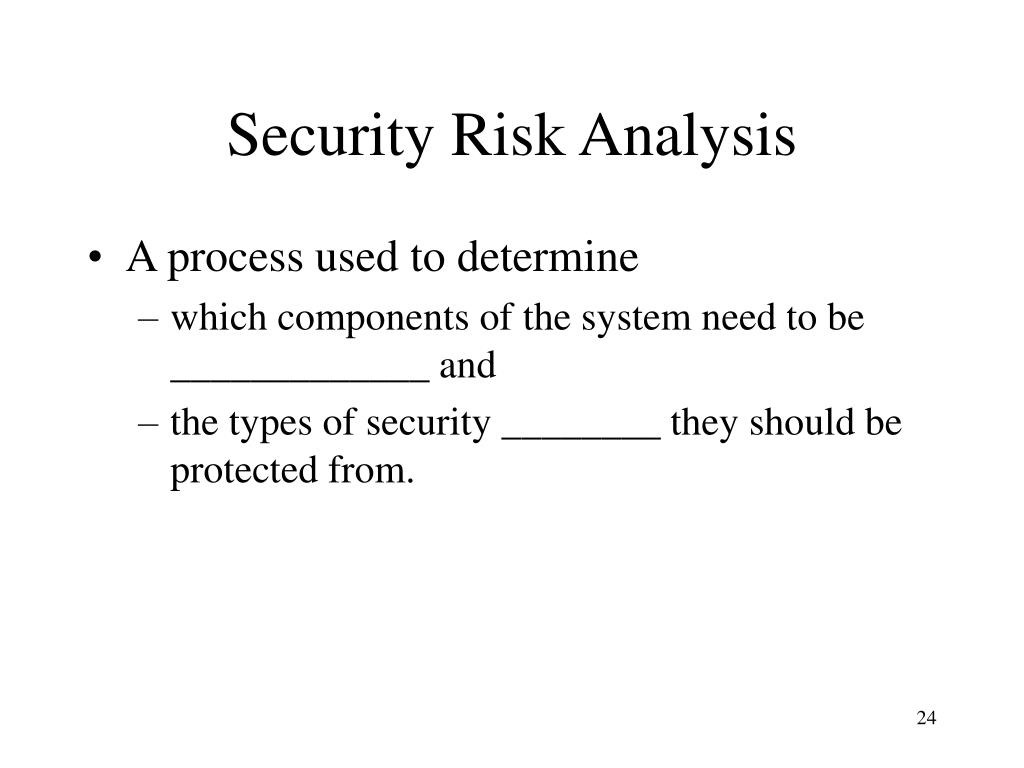 Security Risk Analysis

• A process used to determine
– which components of the system need to be _____________ and
– the types of security ________ they should be protected from.

24